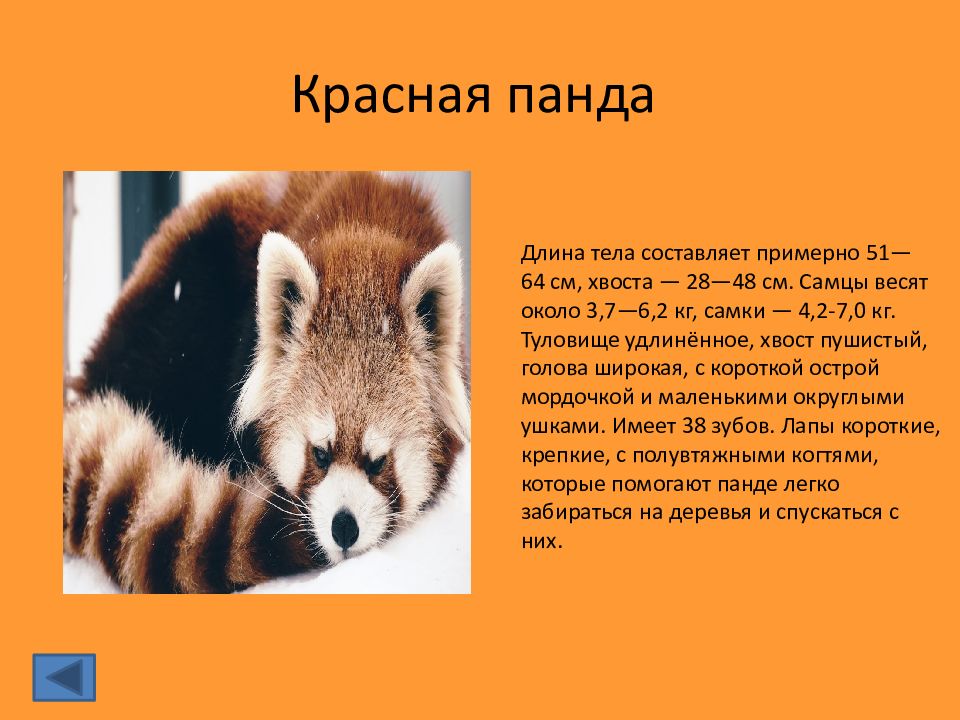 Красная панда

Длина тела составляет примерно 51—64 см, хвоста — 28—48 см. Самцы весят около 3,7—6,2 кг, самки — 4,2-7,0 кг. Туловище удлинённое, хвост пушистый, голова широкая, с короткой острой мордочкой и маленькими округлыми ушками. Имеет 38 зубов. Лапы короткие, крепкие, с полувтяжными когтями, которые помогают панде легко забираться на деревья и спускаться с них.